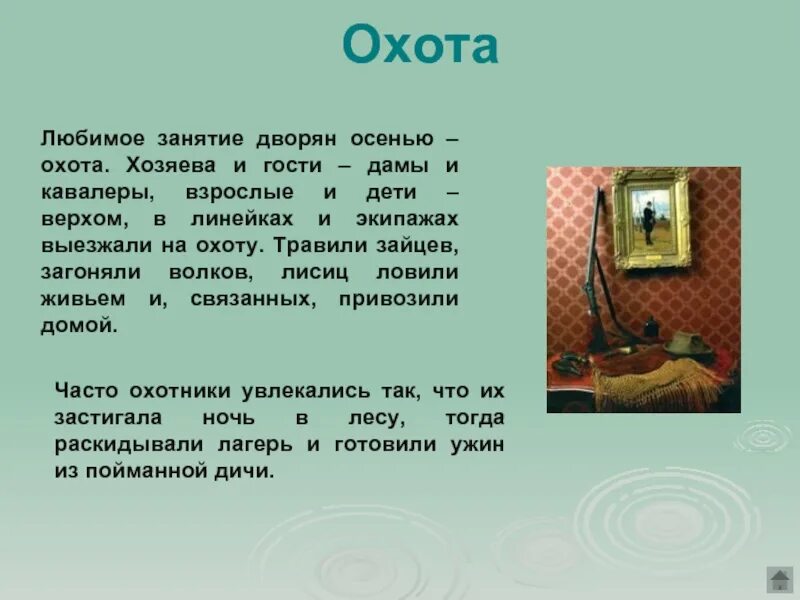 Охота

Любимое занятие дворян осенью – охота. Хозяева и гости – дамы и кавалеры, взрослые и дети – верхом, в линейках и экипажах выезжали на охоту. Травили зайцев, загоняли волков, лисиц ловили живьем и, связанных, привозили домой.

Часто охотники увлекались так, что их застигала ночь в лесу, тогда раскидывали лагерь и готовили ужин из пойманной дичи.